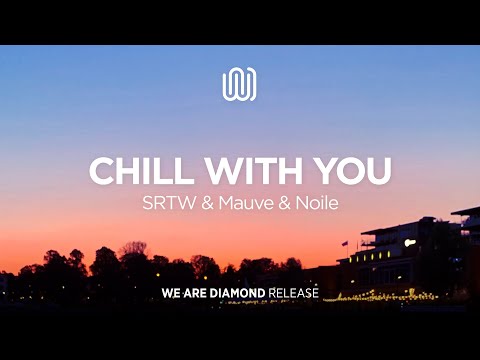 CHILL WITH YOU
SRTW & Mauve & Noile

WE ARE DIAMOND RELEASE